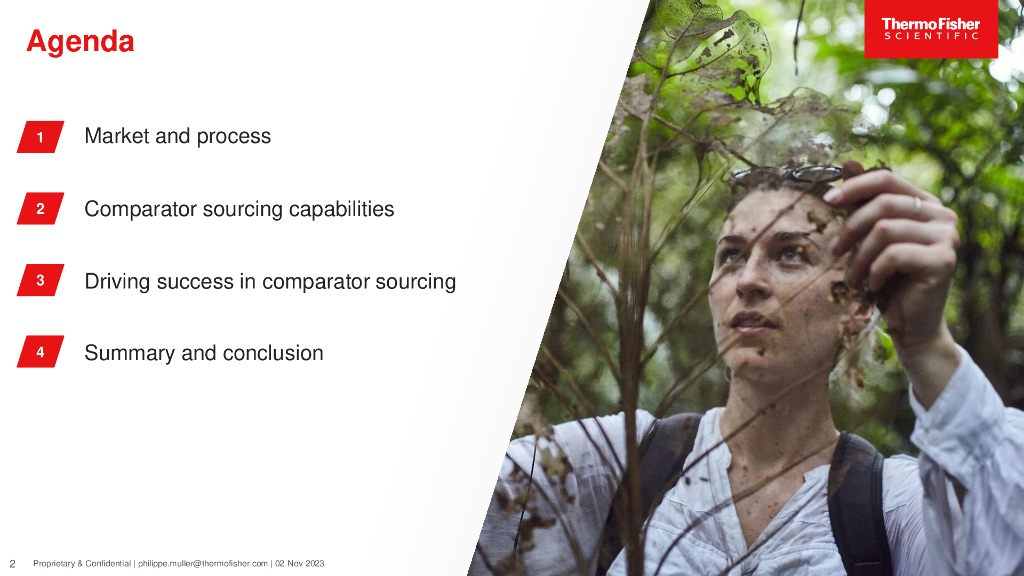 Agenda

ThermoFisher SCIENTIFIC

1 Market and process

2 Comparator sourcing capabilities

3 Driving success in comparator sourcing

4 Summary and conclusion

2 Proprietary & Confidential | philippe.muller@thermofisher.com | 02 Nov 2023